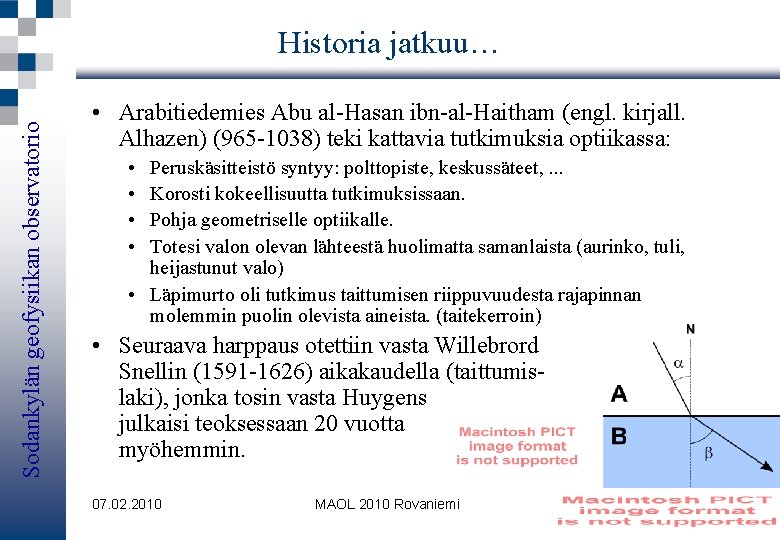 Sodankylän geofysiikan observatorio

Historia jatkuu…

• Arabitiedemies Abu al-Hasan ibn-al-Haitham (engl. kirjall. Alhazen) (965-1038) teki kattavia tutkimuksia optiikassa:
 • Peruskäsitteistö syntyy: polttopiste, keskussäteet, ...
 • Korosti kokeellisuutta tutkimuksissaan.
 • Pohja geometriselle optiikalle.
 • Totesi valon olevan lähteestä huolimatta samanlaista (aurinko, tuli, heijastunut valo)
 • Läpimurto oli tutkimus taittumisen riippuvuudesta rajapinnan molemmin puolin olevista aineista. (taitekerroin)
• Seuraava harppaus otettiin vasta Willebrord Snellin (1591-1626) aikakaudella (taittumislaki), jonka tosin vasta Huygens julkaisi teoksessaan 20 vuotta myöhemmin.

Macintosh PICT image format is not supported

N
$\alpha$
A
B
$\beta$

07.02.2010

MAOL 2010 Rovaniemi

Macintosh PICT image format is not supported